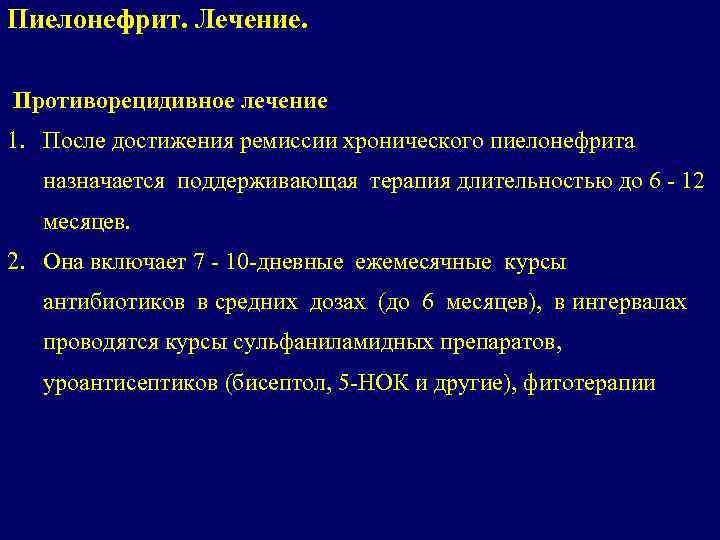 Пиелонефрит. Лечение.

Противорецидивное лечение

1. После достижения ремиссии хронического пиелонефрита назначается поддерживающая терапия длительностью до 6 - 12 месяцев.
2. Она включает 7 - 10-дневные ежемесячные курсы антибиотиков в средних дозах (до 6 месяцев), в интервалах проводятся курсы сульфаниламидных препаратов, уроантисептиков (бисептол, 5-НОК и другие), фитотерапии